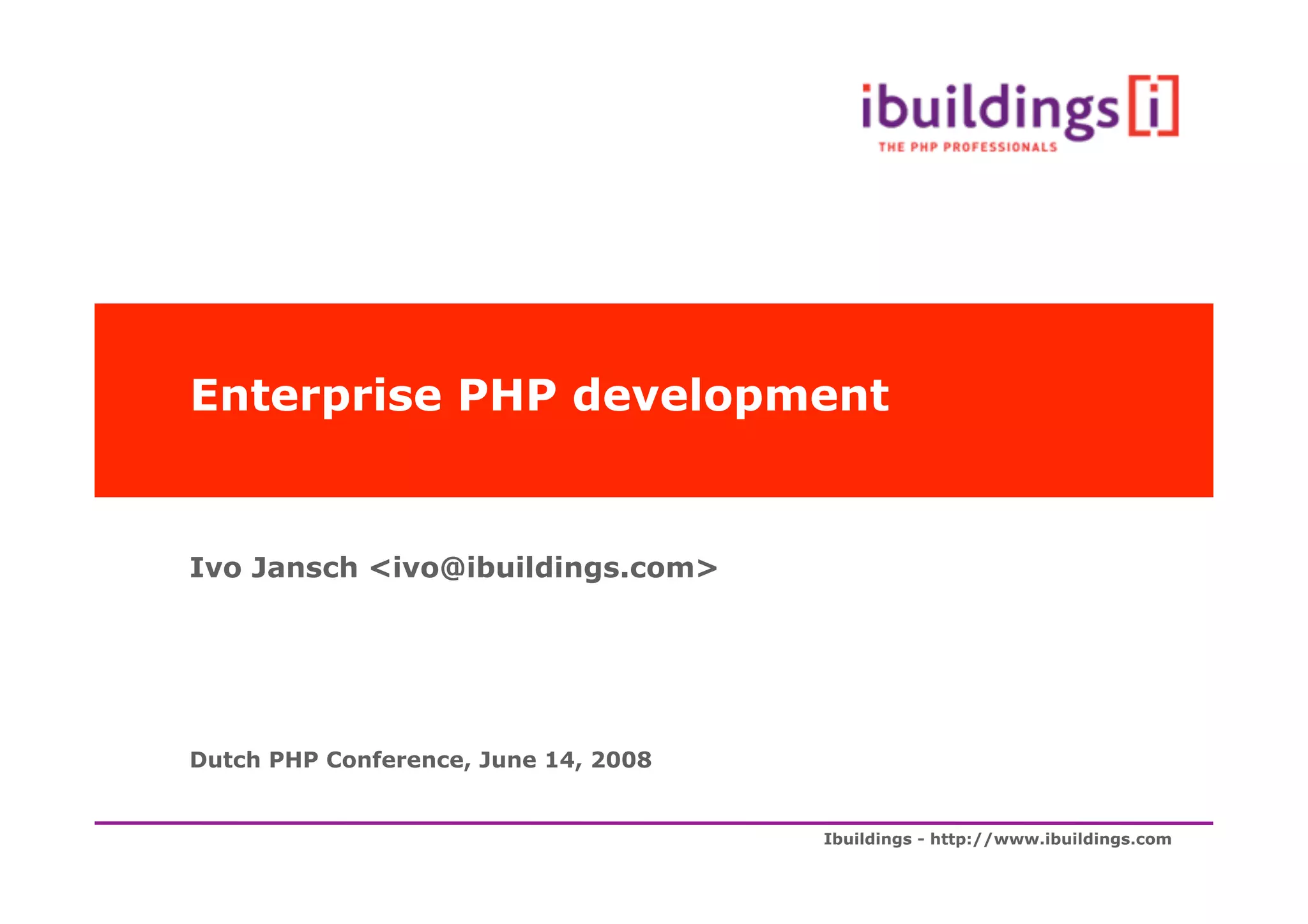 ibuildings[i]
THE PHP PROFESSIONALS

Enterprise PHP development

Ivo Jansch <ivo@ibuildings.com>

Dutch PHP Conference, June 14, 2008

Ibuildings - http://www.ibuildings.com